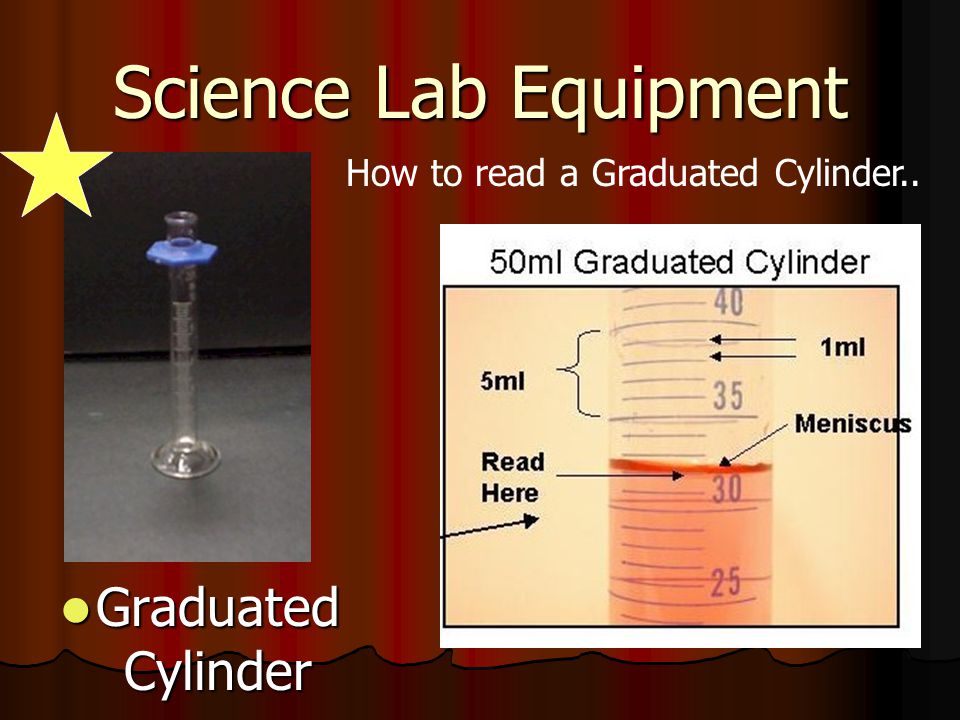 Science Lab Equipment

How to read a Graduated Cylinder..

50ml Graduated Cylinder

40

1ml

5ml

35

Meniscus

Read Here

30

25

Graduated Cylinder